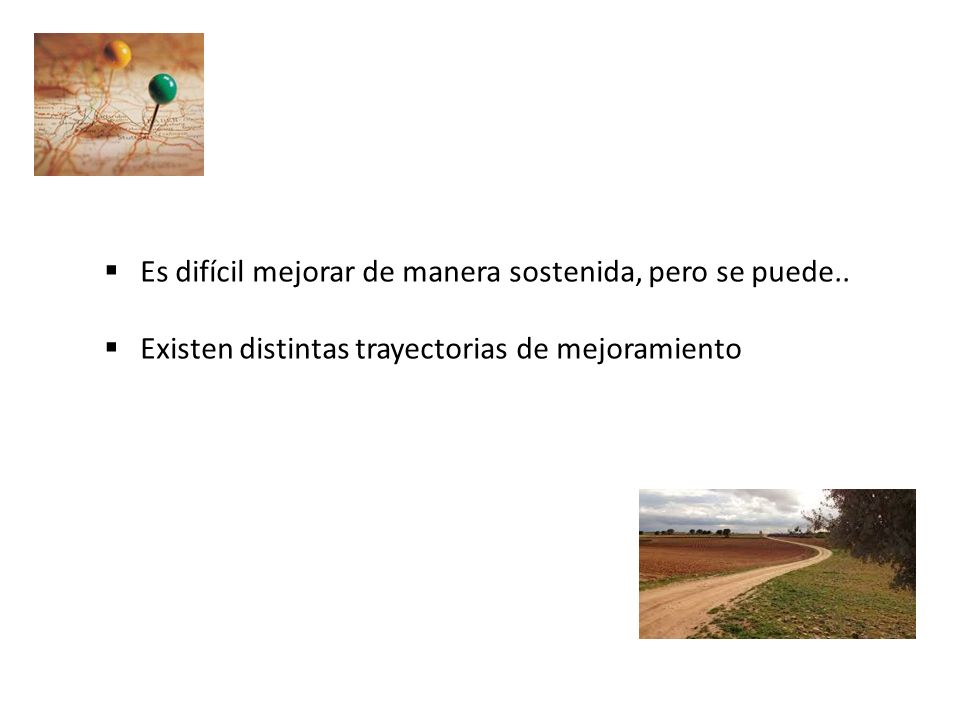 ▪ Es difícil mejorar de manera sostenida, pero se puede..

▪ Existen distintas trayectorias de mejoramiento